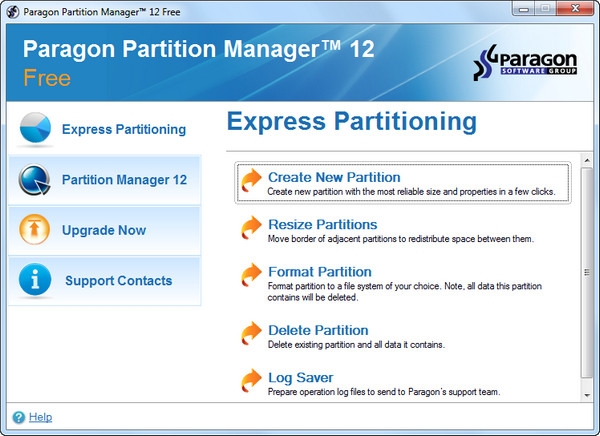 Paragon Partition Manager™ 12 Free

Paragon Partition Manager™ 12
Free

Paragon
SOFTWARE GROUP

Express Partitioning

Partition Manager 12

Upgrade Now

Support Contacts

Express Partitioning

Create New Partition
Create new partition with the most reliable size and properties in a few clicks.

Resize Partitions
Move border of adjacent partitions to redistribute space between them.

Format Partition
Format partition to a file system of your choice. Note, all data this partition contains will be deleted.

Delete Partition
Delete existing partition and all data it contains.

Log Saver
Prepare operation log files to send to Paragon's support team.

Help